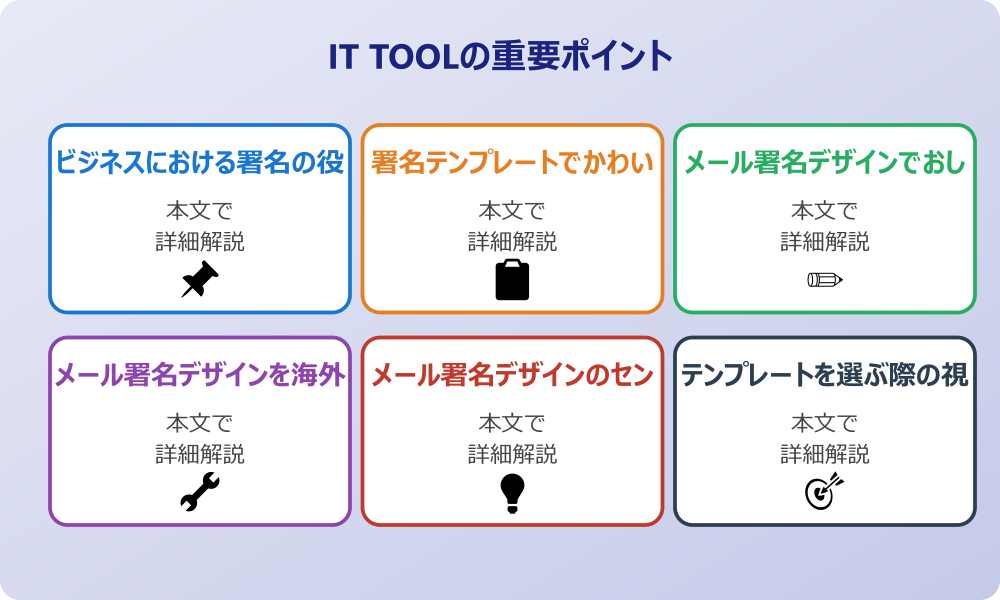 IT TOOLの重要ポイント

ビジネスにおける署名の役

本文で
詳細解説

署名テンプレートでかわい

本文で
詳細解説

メール署名デザインでおし

本文で
詳細解説

メール署名デザインを海外

本文で
詳細解説

メール署名デザインのセン

本文で
詳細解説

テンプレートを選ぶ際の視

本文で
詳細解説